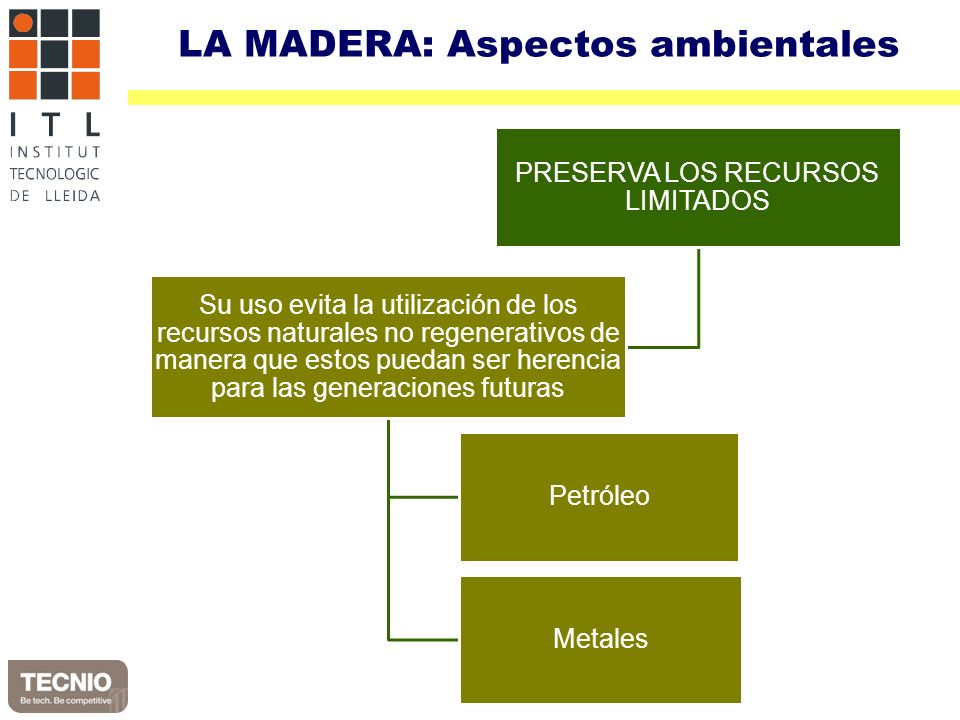 ITL
INSTITUT TECNOLOGIC DE LLEIDA

LA MADERA: Aspectos ambientales

PRESERVA LOS RECURSOS LIMITADOS

Su uso evita la utilización de los recursos naturales no regenerativos de manera que estos puedan ser herencia para las generaciones futuras

Petróleo

Metales

TECNIO
Be tech. Be competitive